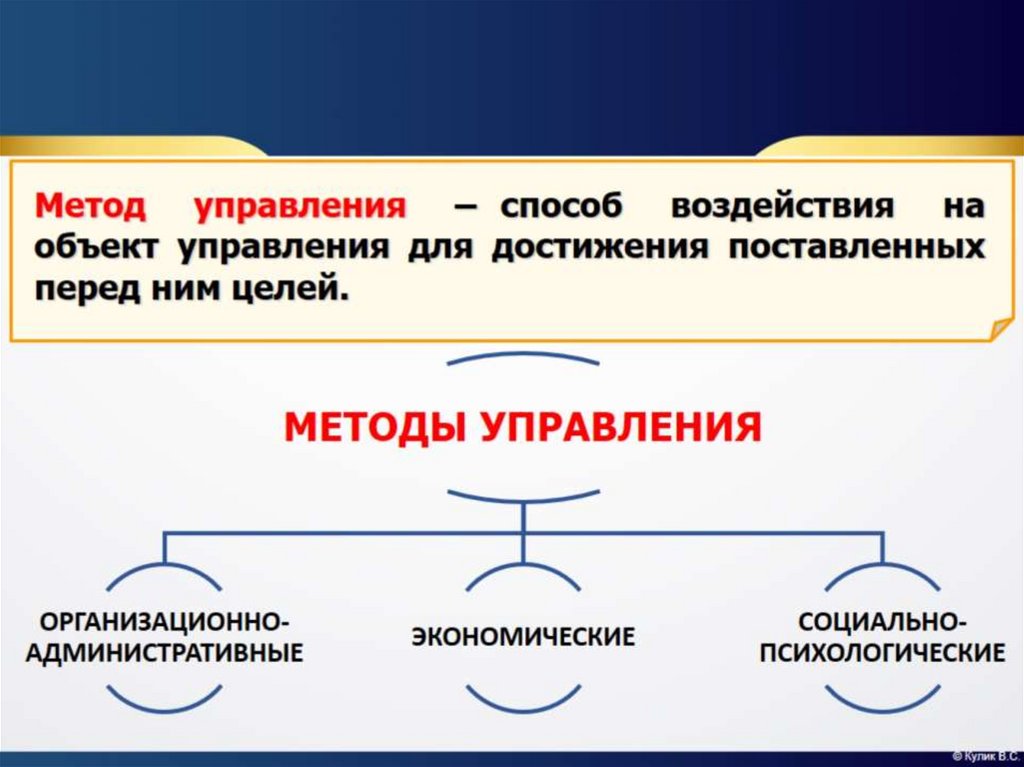 Метод управления – способ воздействия на объект управления для достижения поставленных перед ним целей.

МЕТОДЫ УПРАВЛЕНИЯ

ОРГАНИЗАЦИОННО-АДМИНИСТРАТИВНЫЕ

ЭКОНОМИЧЕСКИЕ

СОЦИАЛЬНО-ПСИХОЛОГИЧЕСКИЕ

© Кулик В.С.